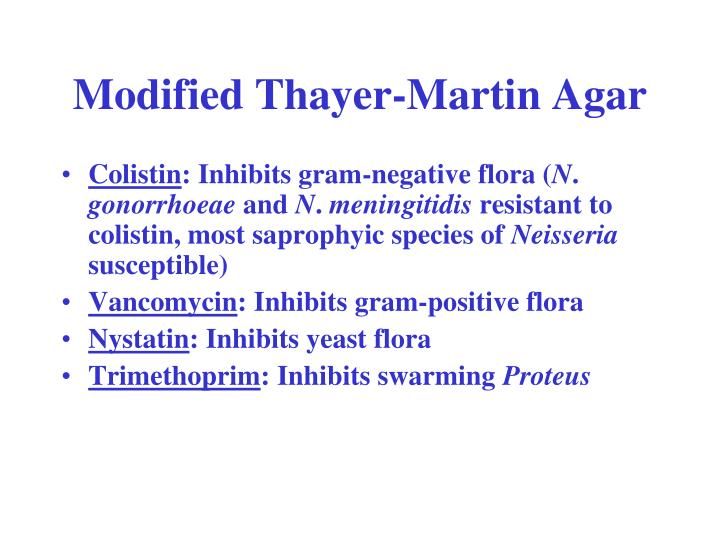 Modified Thayer-Martin Agar

• Colistin: Inhibits gram-negative flora (N. gonorrhoeae and N. meningitidis resistant to colistin, most saprophyic species of Neisseria susceptible)
• Vancomycin: Inhibits gram-positive flora
• Nystatin: Inhibits yeast flora
• Trimethoprim: Inhibits swarming Proteus